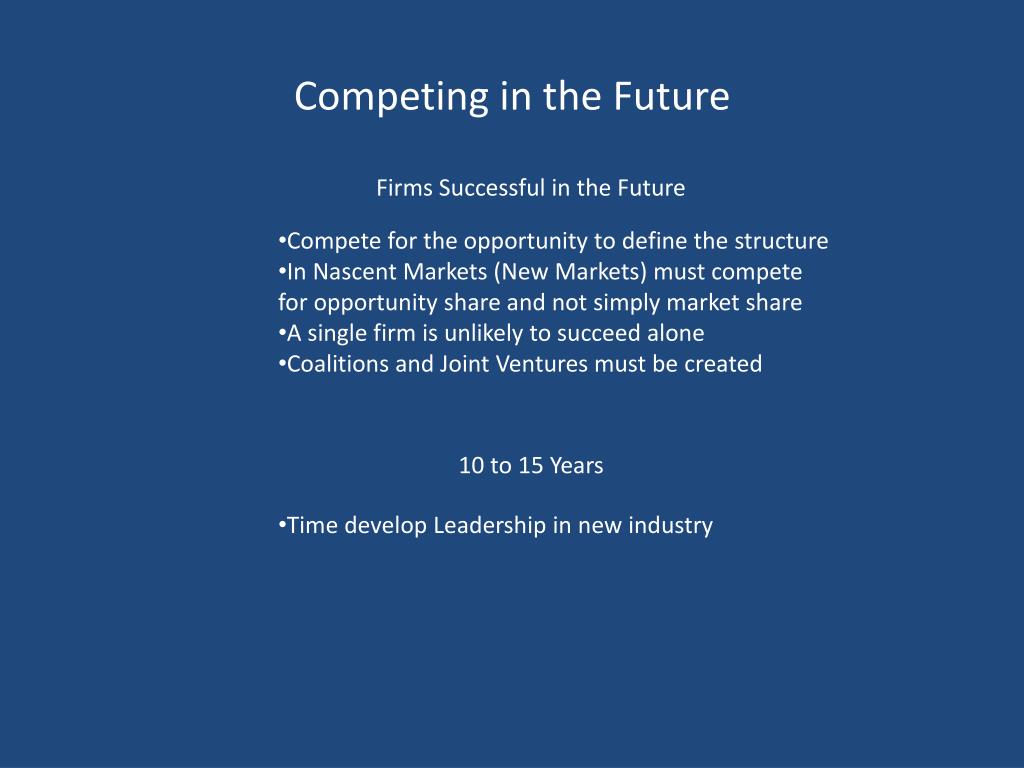 Competing in the Future

Firms Successful in the Future

•Compete for the opportunity to define the structure
•In Nascent Markets (New Markets) must compete for opportunity share and not simply market share
•A single firm is unlikely to succeed alone
•Coalitions and Joint Ventures must be created

10 to 15 Years

•Time develop Leadership in new industry